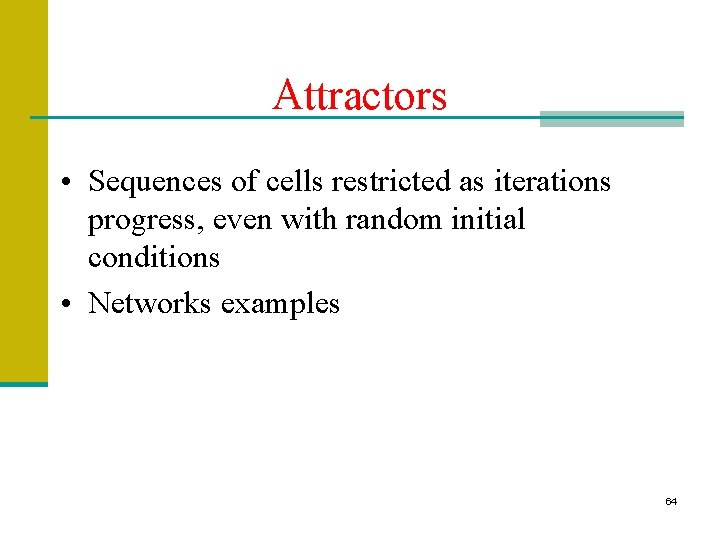 Attractors

• Sequences of cells restricted as iterations progress, even with random initial conditions

• Networks examples

64